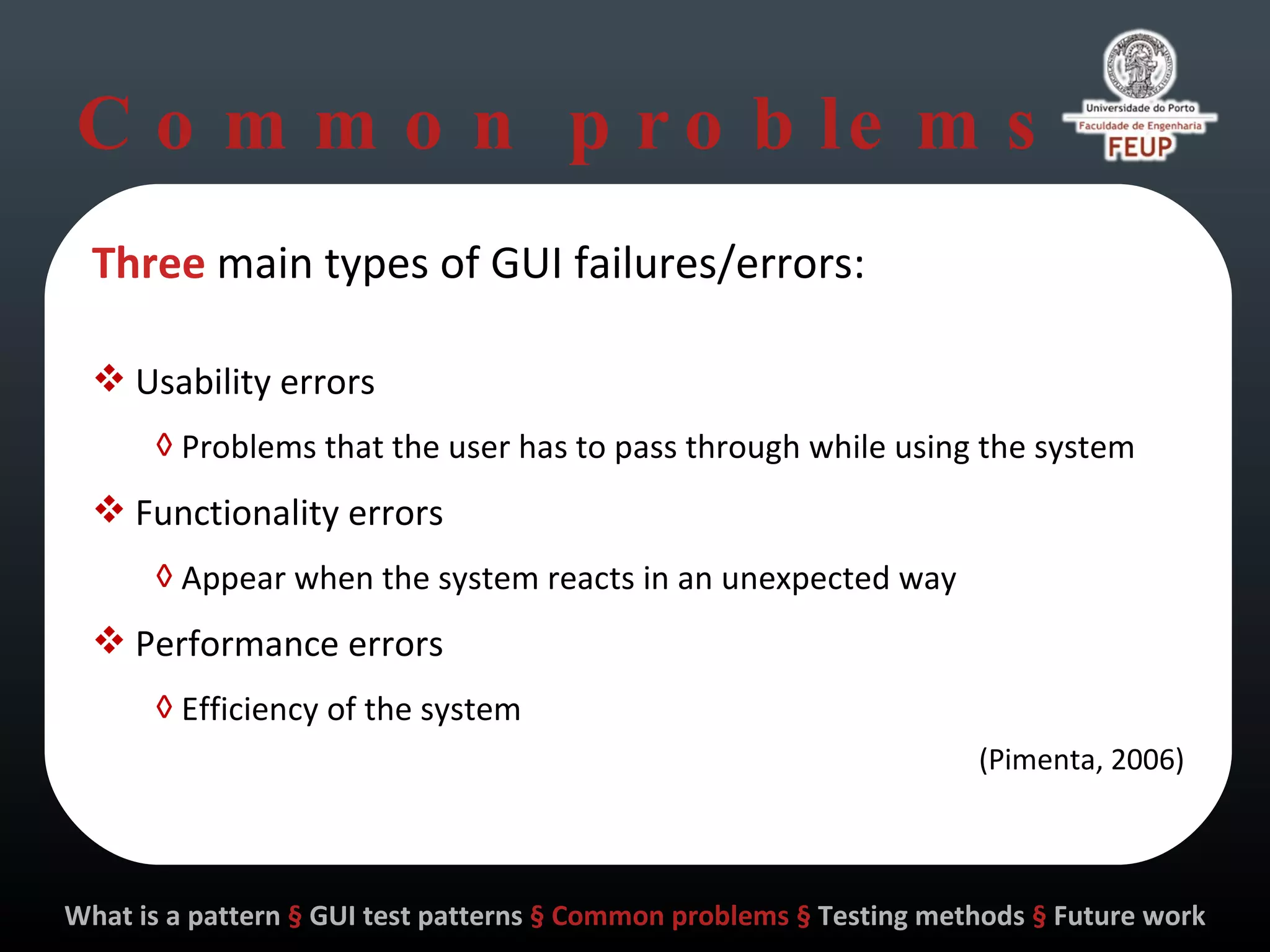 Common problems

Universidade do Porto
Faculdade de Engenharia
FEUP

Three main types of GUI failures/errors:

❖ Usability errors

◊ Problems that the user has to pass through while using the system

❖ Functionality errors

◊ Appear when the system reacts in an unexpected way

❖ Performance errors

◊ Efficiency of the system

(Pimenta, 2006)

What is a pattern § GUI test patterns § Common problems § Testing methods § Future work